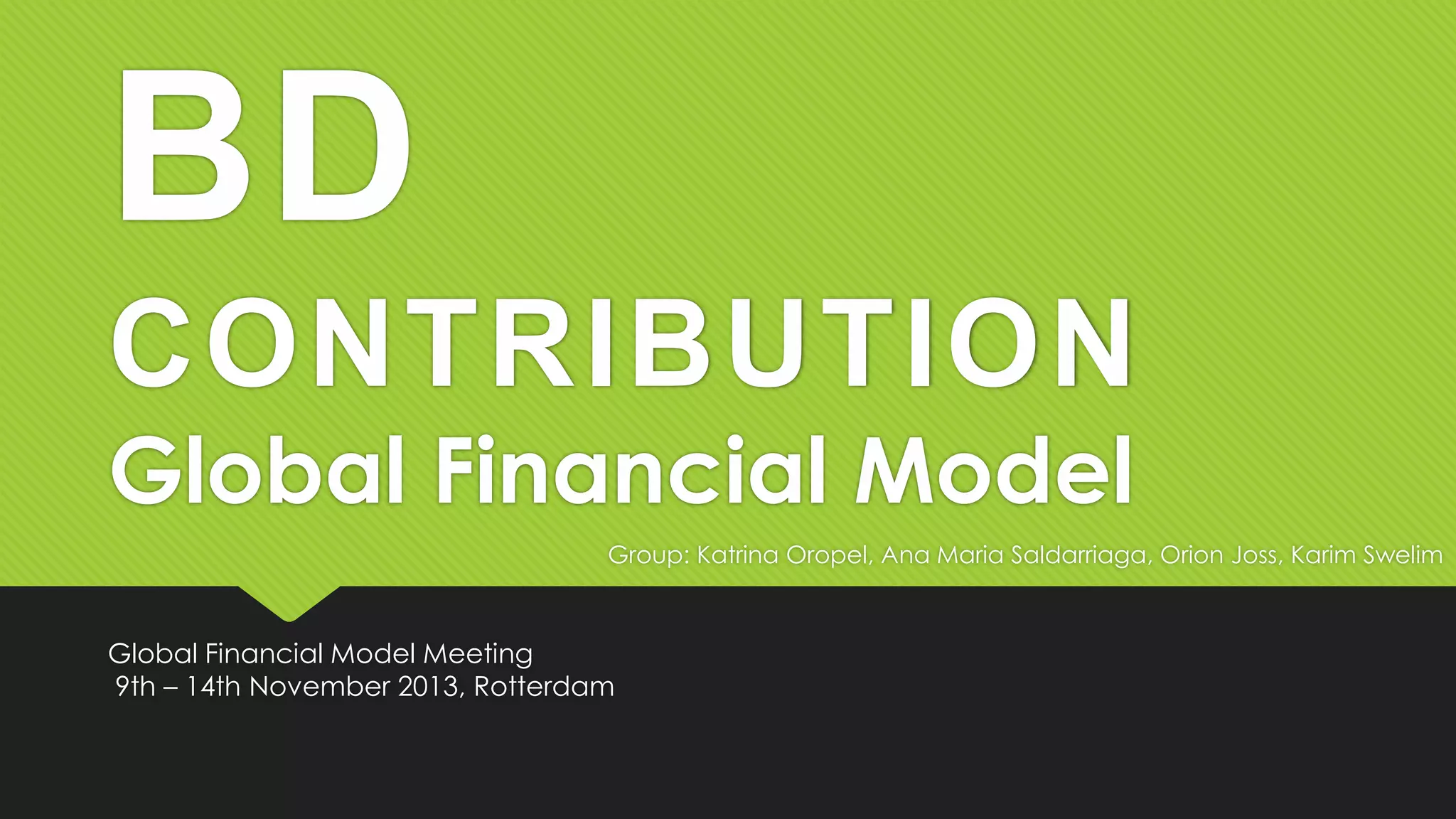 BD
CONTRIBUTION
Global Financial Model

Group: Katrina Oropel, Ana Maria Saldarriaga, Orion Joss, Karim Swelim

Global Financial Model Meeting
9th – 14th November 2013, Rotterdam